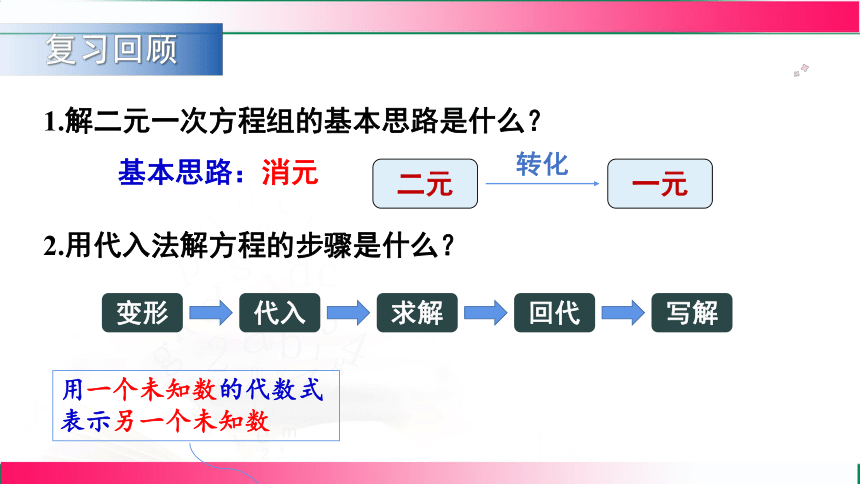 复习回顾

1.解二元一次方程组的基本思路是什么？

基本思路：消元

二元 转化 一元

2.用代入法解方程的步骤是什么？

变形 代入 求解 回代 写解

用一个未知数的代数式表示另一个未知数